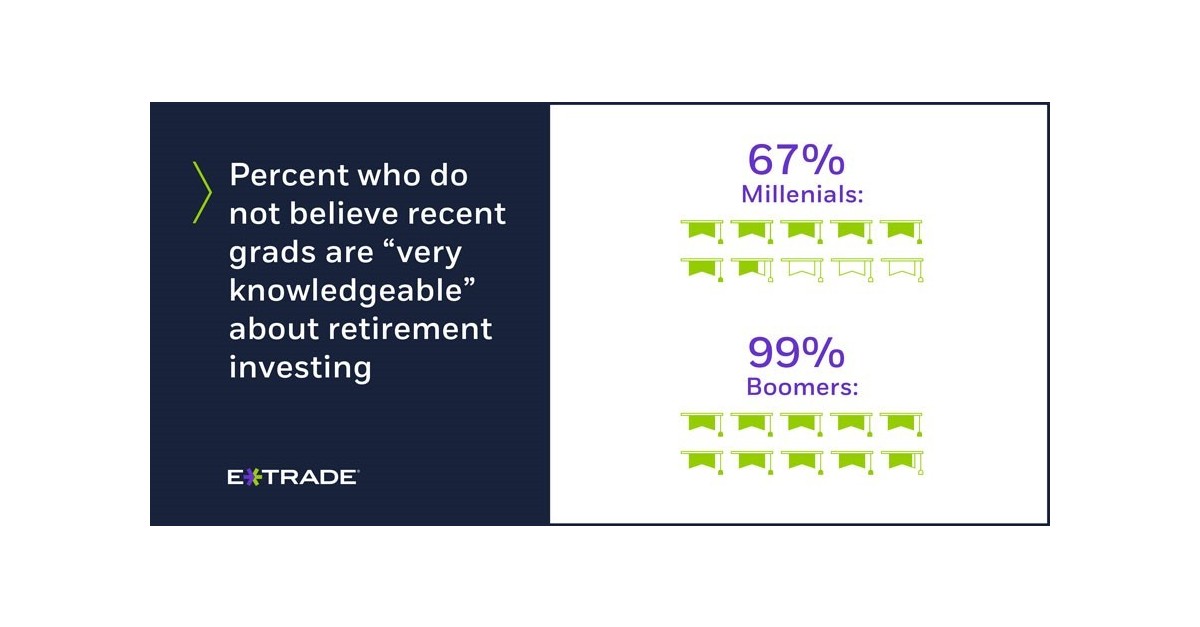 Percent who do not believe recent grads are “very knowledgeable” about retirement investing

E*TRADE

67%
Millenials:

99%
Boomers: